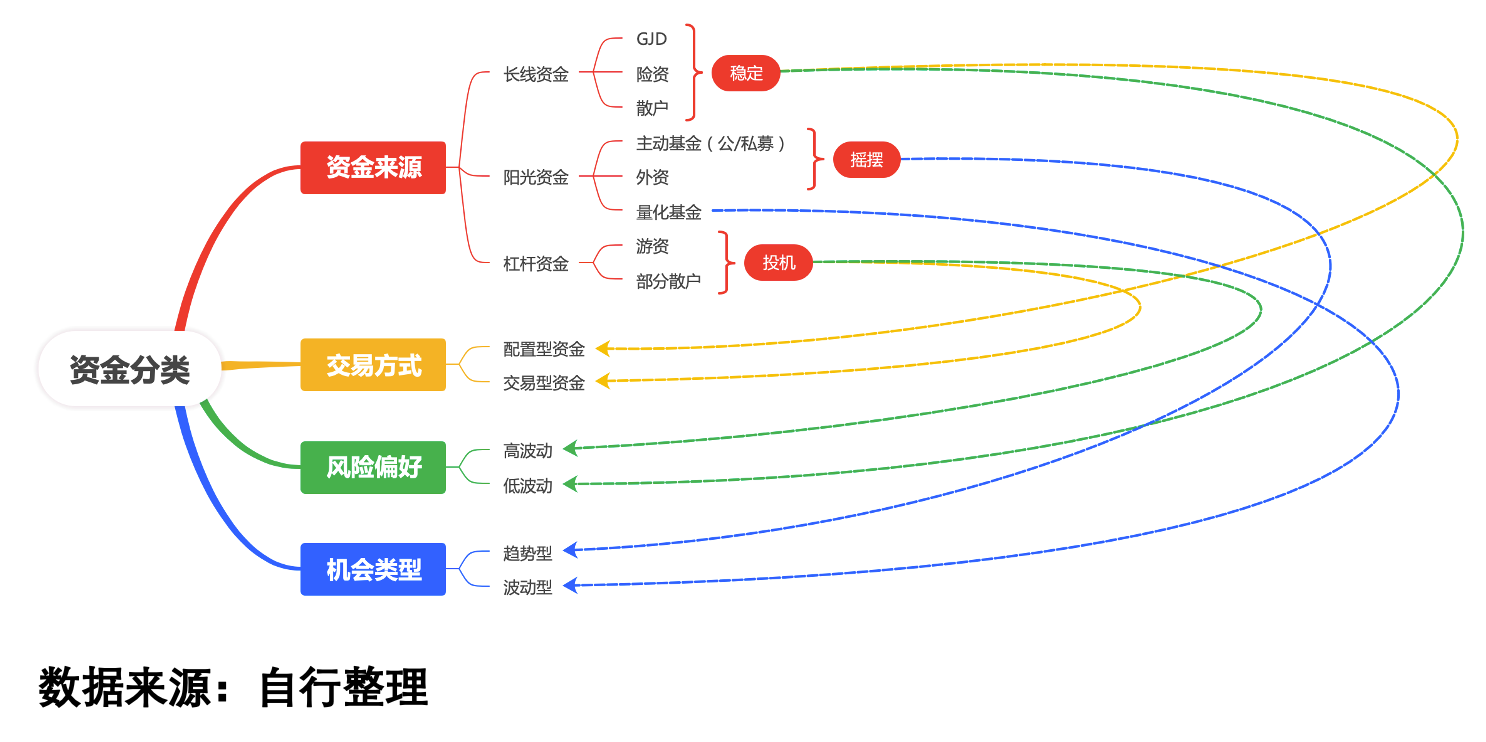 资金分类

资金来源
长线资金
GJD
险资
散户
稳定
阳光资金
主动基金（公/私募）
外资
摇摆
量化基金
杠杆资金
游资
部分散户
投机

交易方式
配置型资金
交易型资金

风险偏好
高波动
低波动

机会类型
趋势型
波动型

数据来源：自行整理